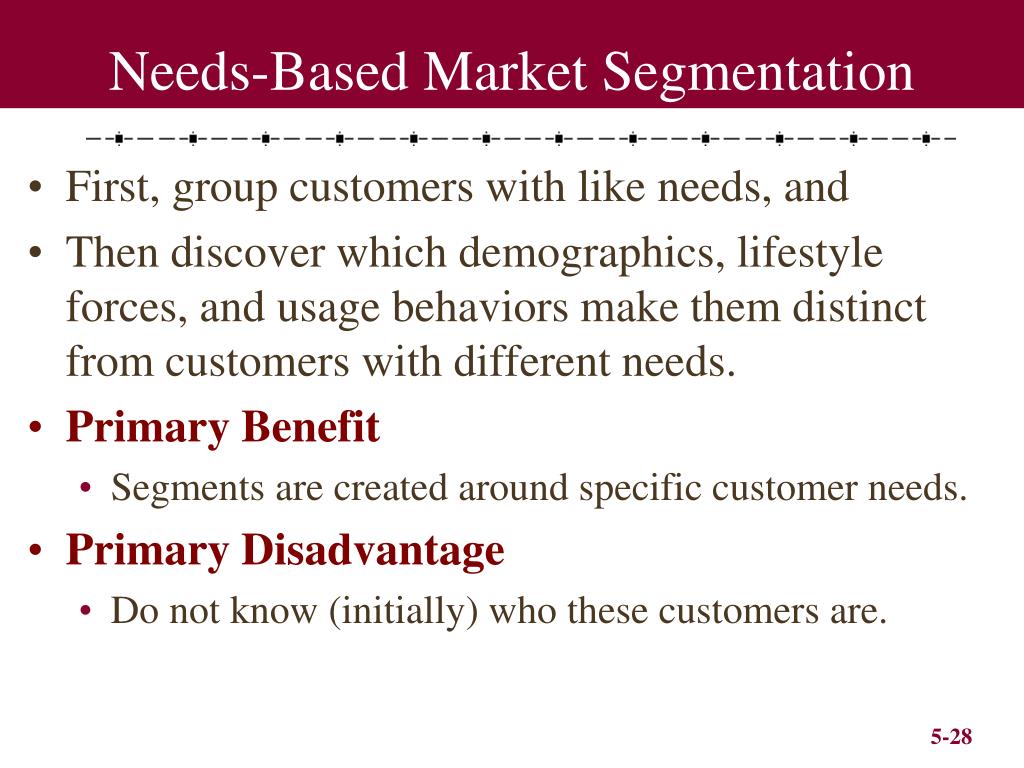 Needs-Based Market Segmentation

• First, group customers with like needs, and
• Then discover which demographics, lifestyle forces, and usage behaviors make them distinct from customers with different needs.
• Primary Benefit
  • Segments are created around specific customer needs.
• Primary Disadvantage
  • Do not know (initially) who these customers are.

5-28